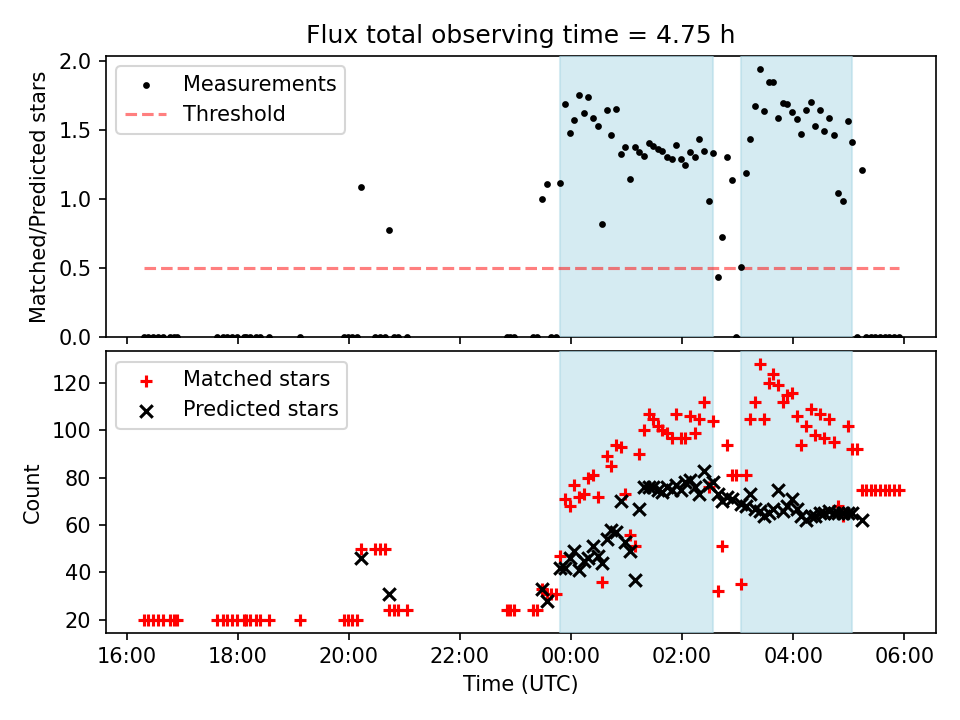 Flux total observing time = 4.75 h

Measurements
Threshold

Matched/Predicted stars

2.0
1.5
1.0
0.5
0.0

Matched stars
Predicted stars

Count

120
100
80
60
40
20

16:00
18:00
20:00
22:00
00:00
02:00
04:00
06:00

Time (UTC)